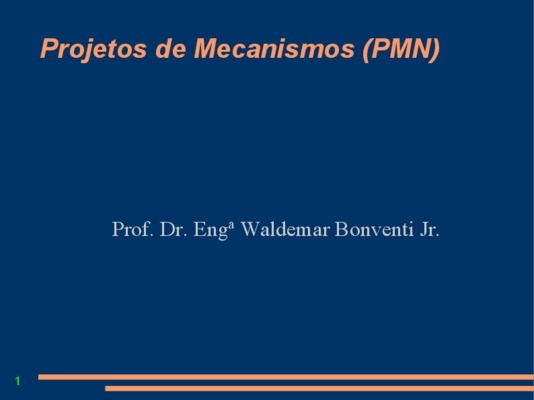 Projetos de Mecanismos (PMN)

Prof. Dr. Engª Waldemar Bonventi Jr.

1